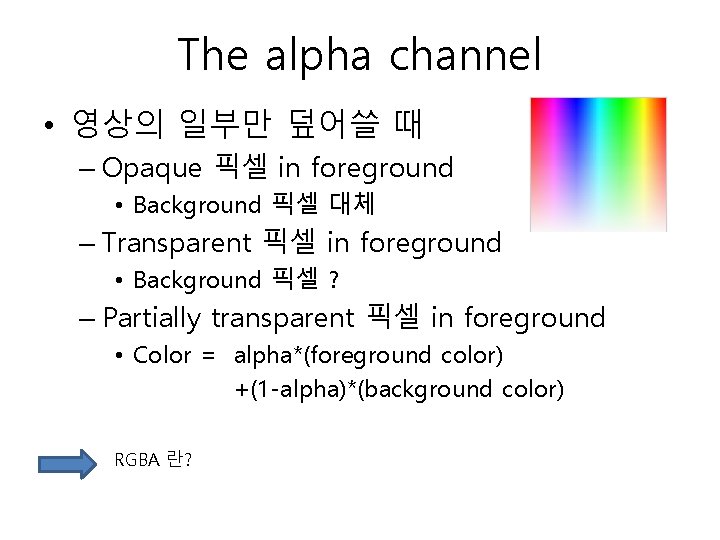 The alpha channel

• 영상의 일부만 덮어쓸 때
– Opaque 픽셀 in foreground
• Background 픽셀 대체
– Transparent 픽셀 in foreground
• Background 픽셀 ?
– Partially transparent 픽셀 in foreground
• Color = alpha*(foreground color) +(1-alpha)*(background color)

RGBA 란?